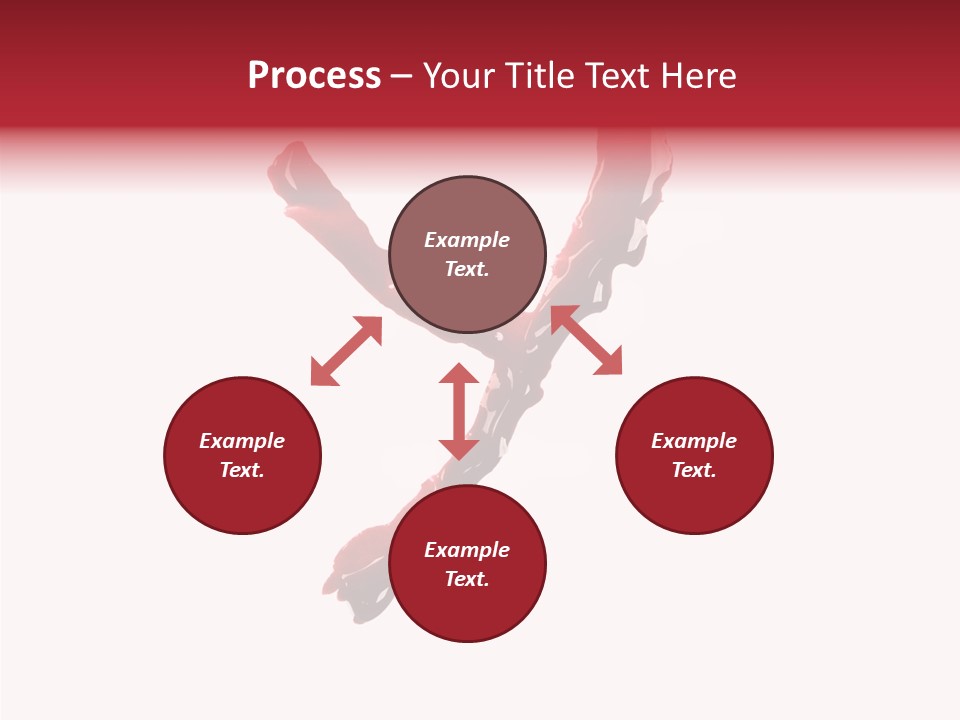 Process – Your Title Text Here

Example Text.

Example Text.

Example Text.

Example Text.